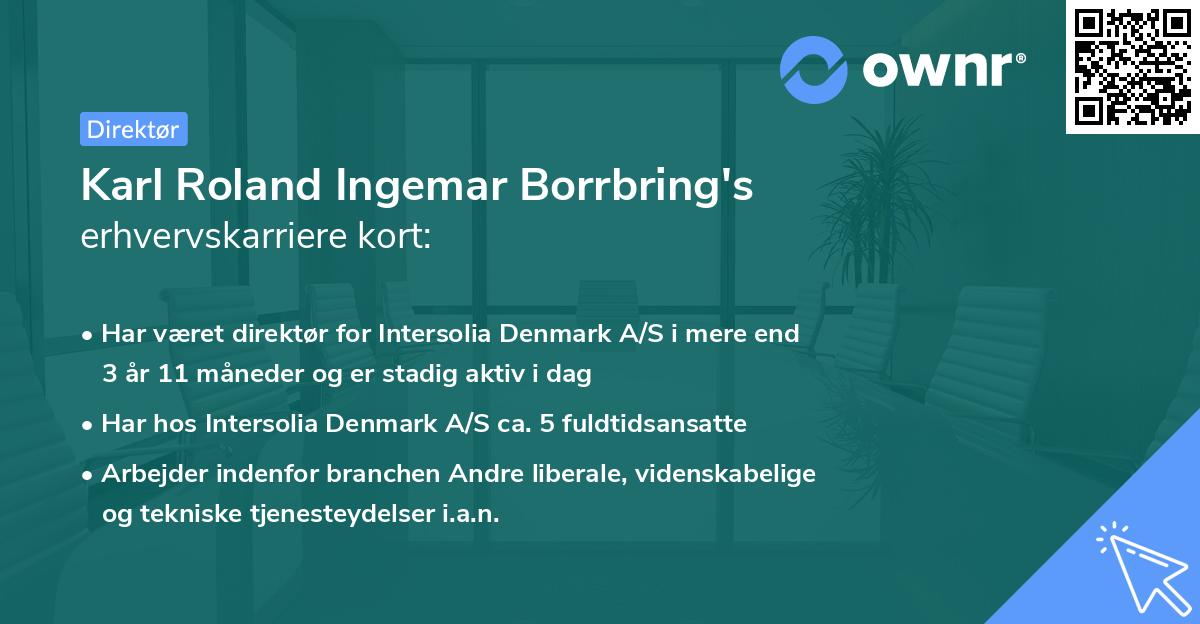 ownr®

Direktør

Karl Roland Ingemar Borrbring's
erhvervskarriere kort:

• Har været direktør for Intersolia Denmark A/S i mere end 3 år 11 måneder og er stadig aktiv i dag
• Har hos Intersolia Denmark A/S ca. 5 fuldtidsansatte
• Arbejder indenfor branchen Andre liberale, videnskabelige og tekniske tjenesteydelser i.a.n.